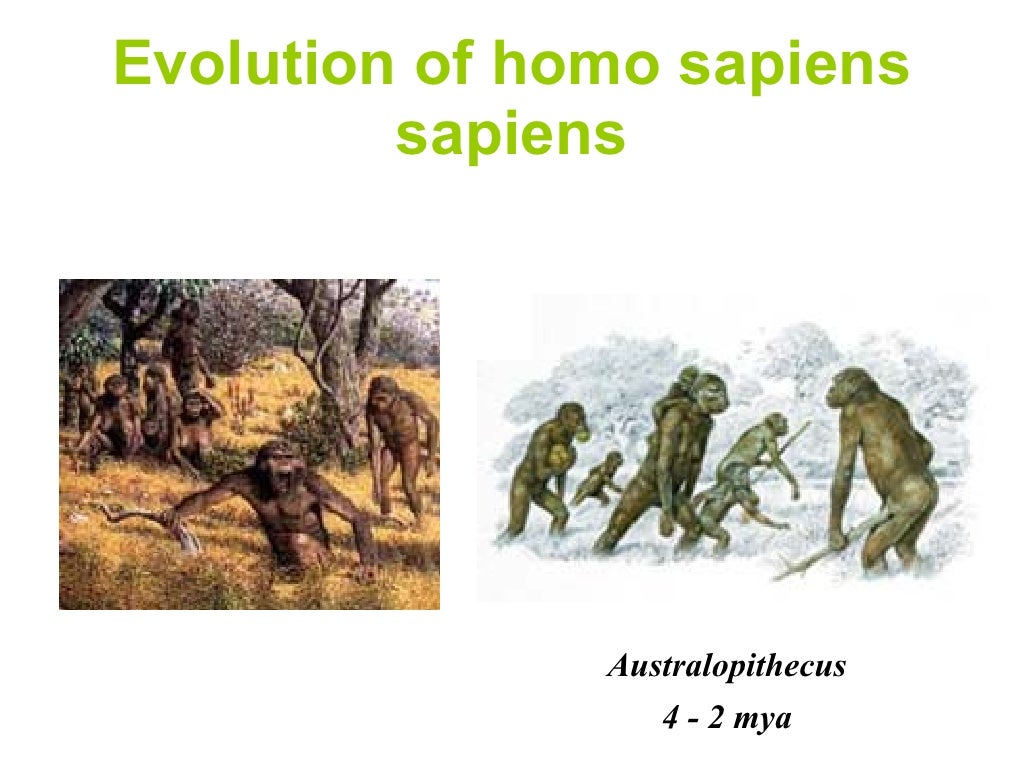 Evolution of homo sapiens sapiens

Australopithecus
4 - 2 mya